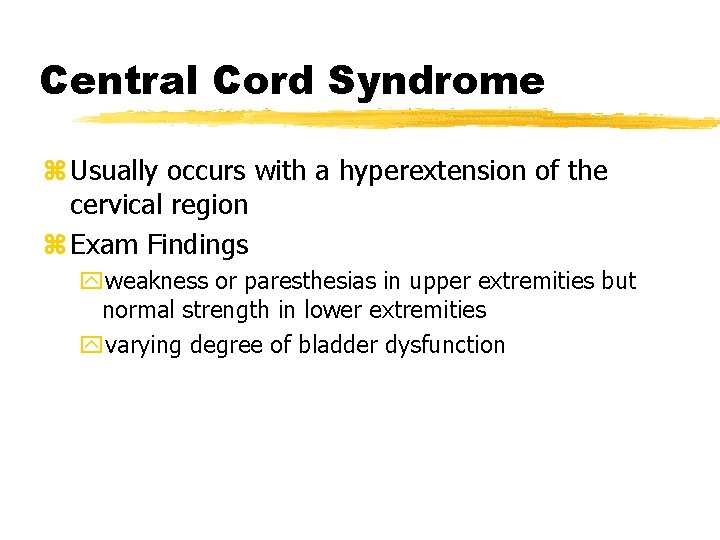 Central Cord Syndrome

Usually occurs with a hyperextension of the cervical region

Exam Findings

weakness or paresthesias in upper extremities but normal strength in lower extremities

varying degree of bladder dysfunction